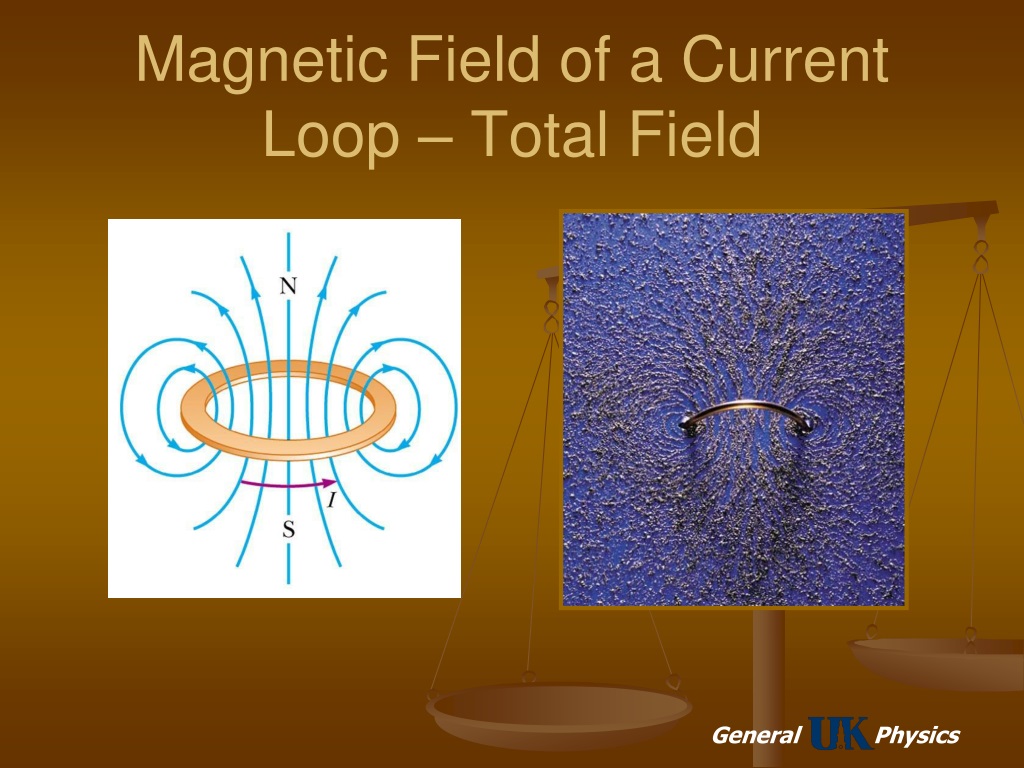 Magnetic Field of a Current Loop – Total Field

N

$I$

S

General UK Physics